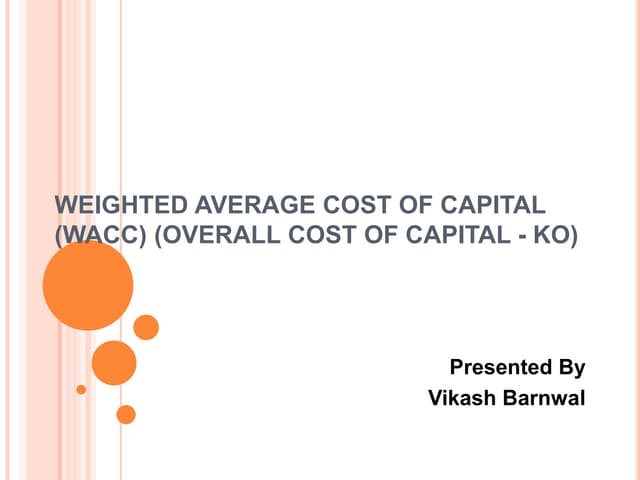 WEIGHTED AVERAGE COST OF CAPITAL (WACC) (OVERALL COST OF CAPITAL - KO)

Presented By
Vikash Barnwal